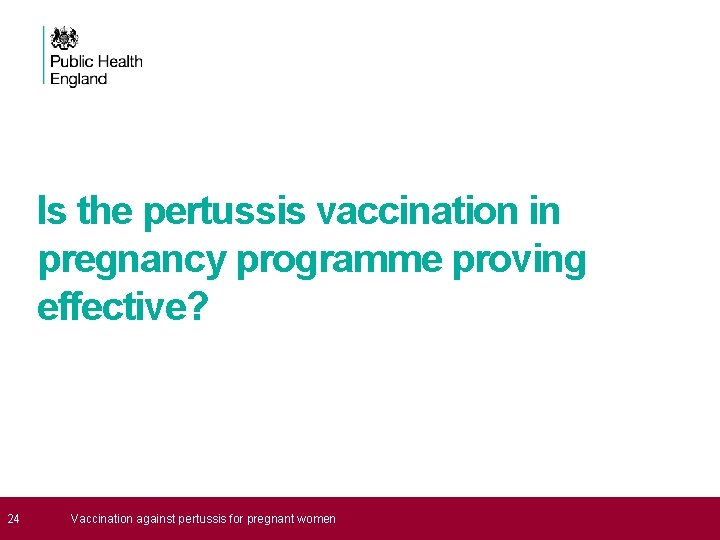 Public Health England

Is the pertussis vaccination in pregnancy programme proving effective?

24

Vaccination against pertussis for pregnant women